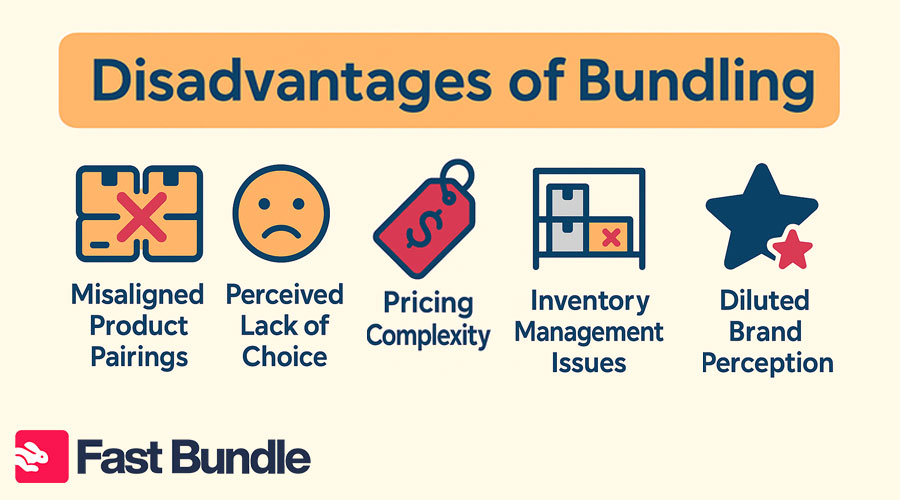 Disadvantages of Bundling

Misaligned Product Pairings

Perceived Lack of Choice

$

Pricing Complexity

Inventory Management Issues

Diluted Brand Perception

Fast Bundle